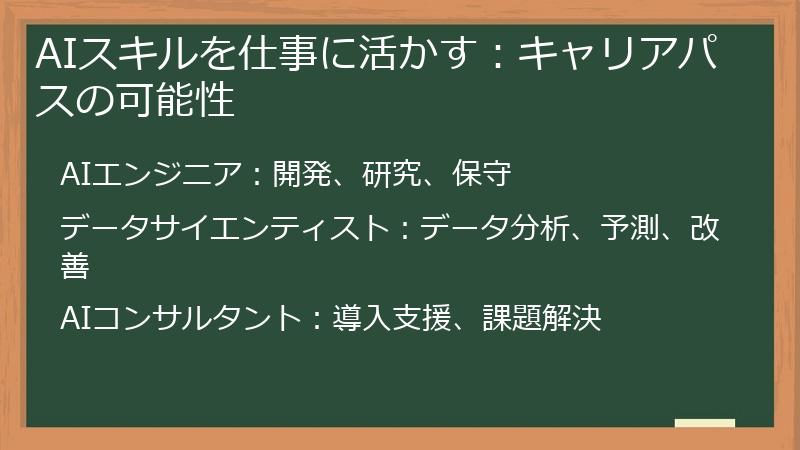 AIスキルを仕事に活かす：キャリアパスの可能性

AIエンジニア：開発、研究、保守

データサイエンティスト：データ分析、予測、改善

AIコンサルタント：導入支援、課題解決